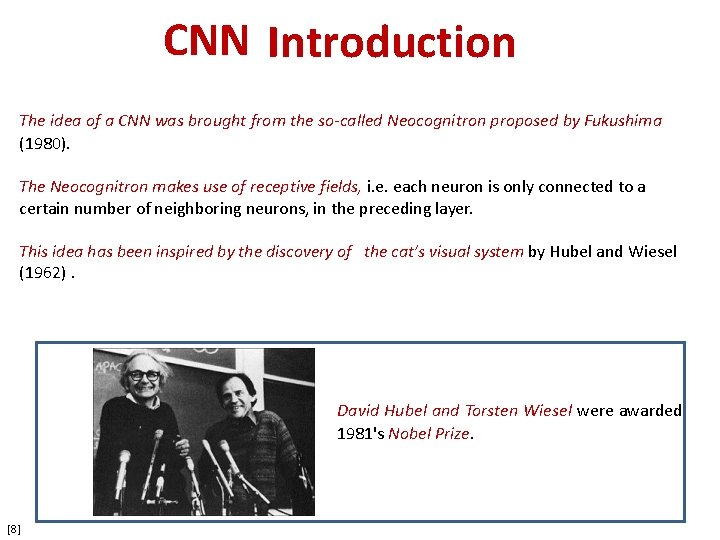 CNN Introduction

The idea of a CNN was brought from the so-called Neocognitron proposed by Fukushima (1980).

The Neocognitron makes use of receptive fields, i.e. each neuron is only connected to a certain number of neighboring neurons, in the preceding layer.

This idea has been inspired by the discovery of the cat's visual system by Hubel and Wiesel (1962) .

APAC

David Hubel and Torsten Wiesel were awarded 1981's Nobel Prize.

[8]